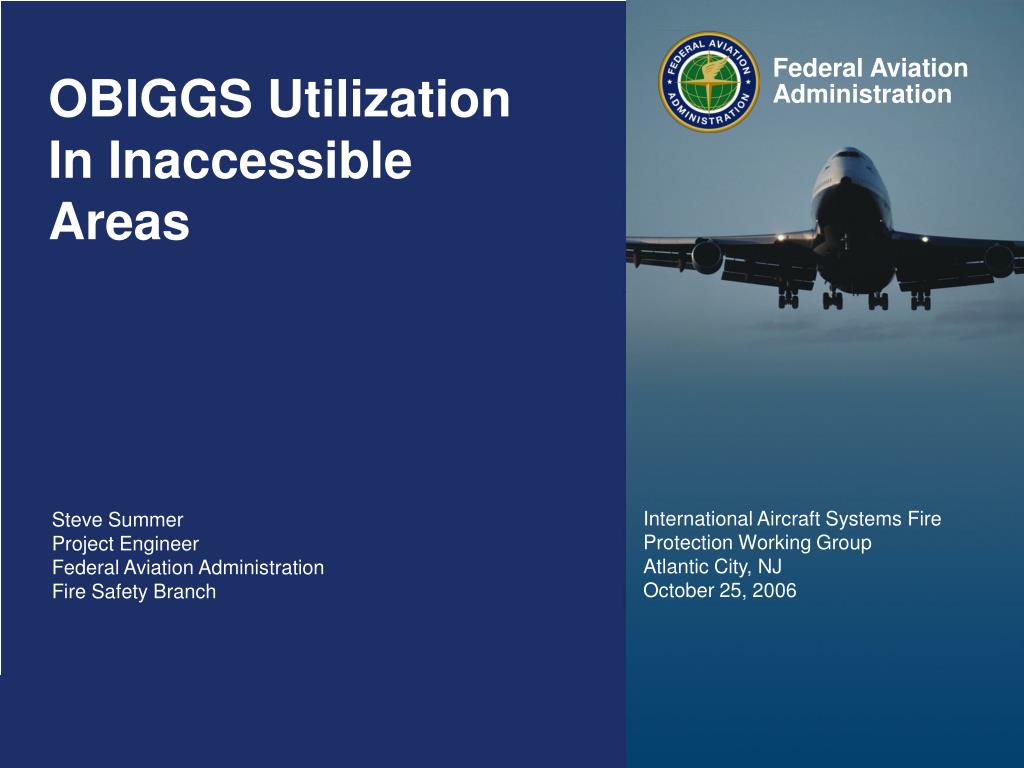 OBIGGS Utilization In Inaccessible Areas

FEDERAL AVIATION ADMINISTRATION

Federal Aviation Administration

Steve Summer
Project Engineer
Federal Aviation Administration
Fire Safety Branch

International Aircraft Systems Fire Protection Working Group
Atlantic City, NJ
October 25, 2006